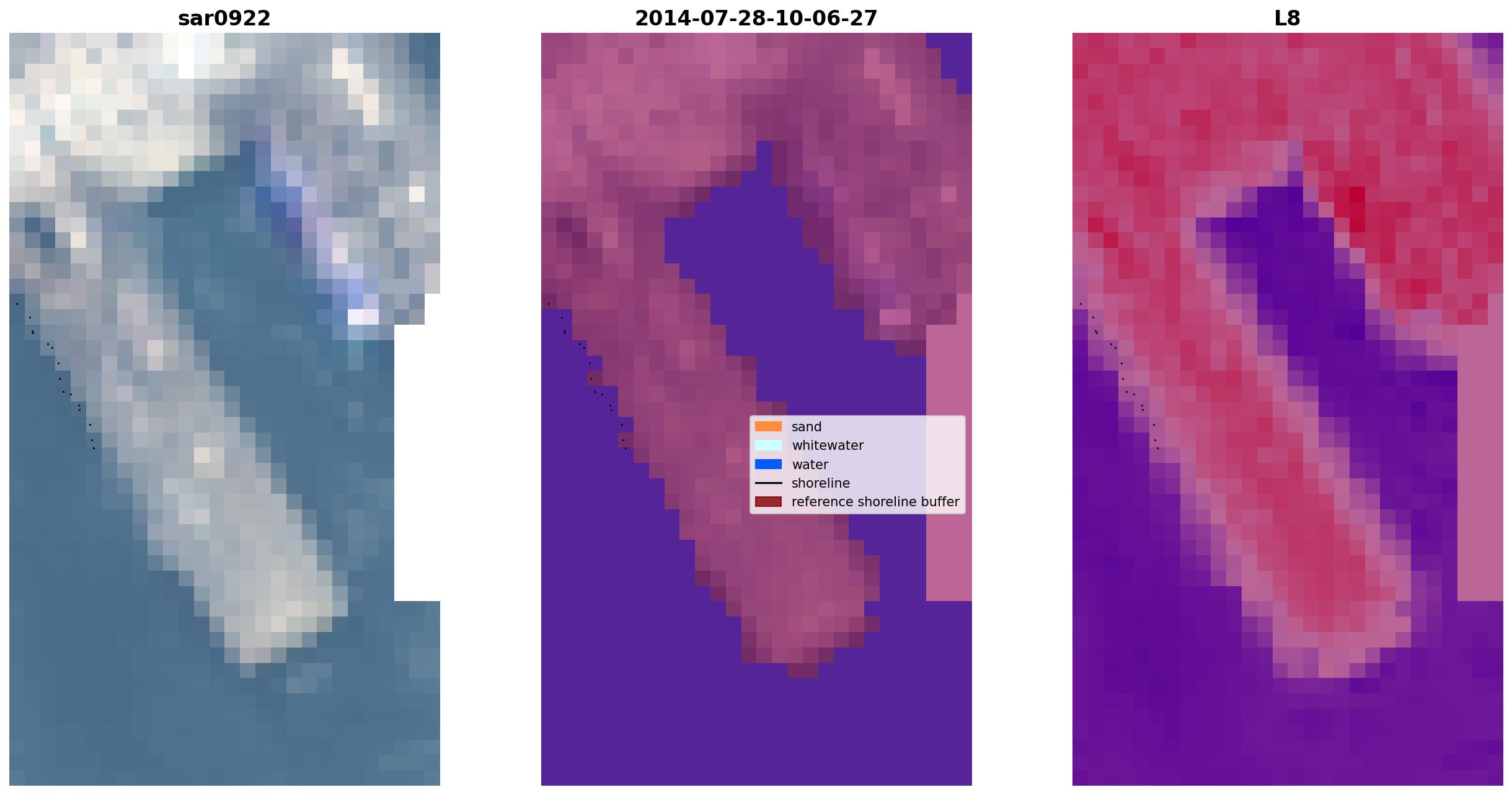 sar0922

2014-07-28-10-06-27

sand
whitewater
water
shoreline
reference shoreline buffer

L8